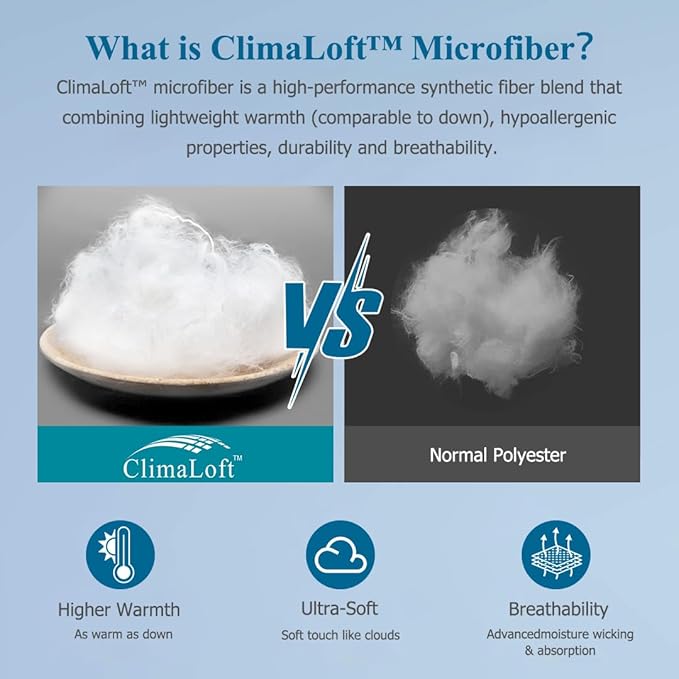 What is ClimaLoft™ Microfiber?

ClimaLoft™ microfiber is a high-performance synthetic fiber blend that combining lightweight warmth (comparable to down), hypoallergenic properties, durability and breathability.

VS

ClimaLoft™

Normal Polyester

Higher Warmth
As warm as down

Ultra-Soft
Soft touch like clouds

Breathability
Advancedmoisture wicking & absorption